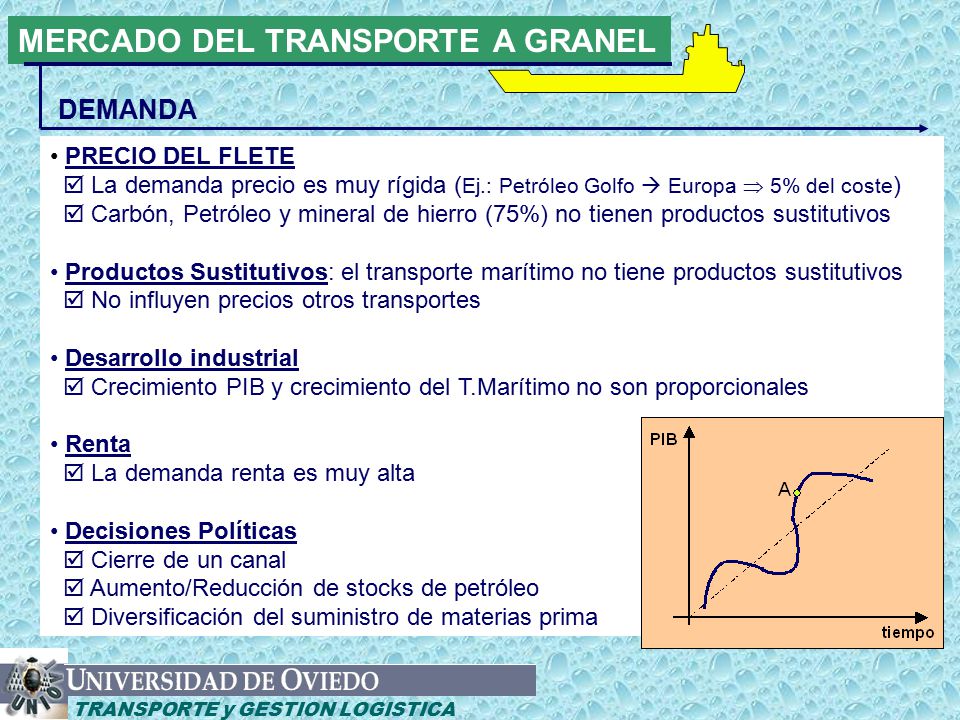 MERCADO DEL TRANSPORTE A GRANEL

DEMANDA

• PRECIO DEL FLETE
☑ La demanda precio es muy rígida (Ej.: Petróleo Golfo → Europa ⇒ 5% del coste)
☑ Carbón, Petróleo y mineral de hierro (75%) no tienen productos sustitutivos

• Productos Sustitutivos: el transporte marítimo no tiene productos sustitutivos
☑ No influyen precios otros transportes

• Desarrollo industrial
☑ Crecimiento PIB y crecimiento del T.Marítimo no son proporcionales

• Renta
☑ La demanda renta es muy alta

• Decisiones Políticas
☑ Cierre de un canal
☑ Aumento/Reducción de stocks de petróleo
☑ Diversificación del suministro de materias prima

PIB
A
tiempo

UNIVERSIDAD DE OVIEDO
TRANSPORTE y GESTION LOGISTICA